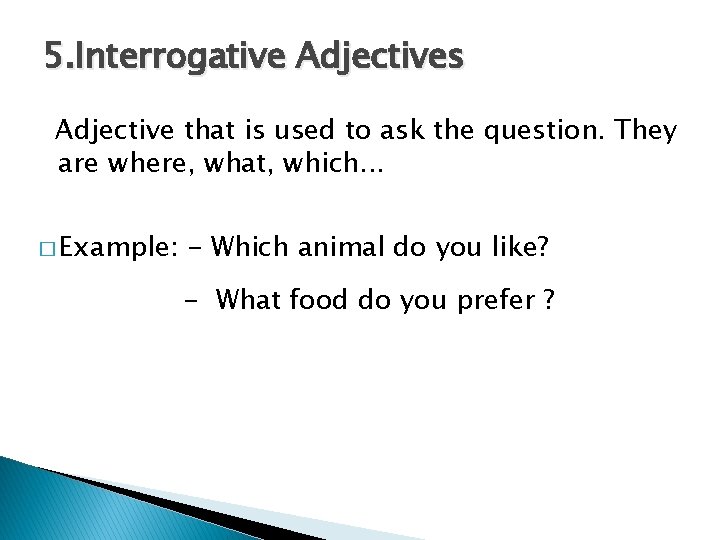 5.Interrogative Adjectives

Adjective that is used to ask the question. They are where, what, which...

□ Example: - Which animal do you like?

- What food do you prefer ?